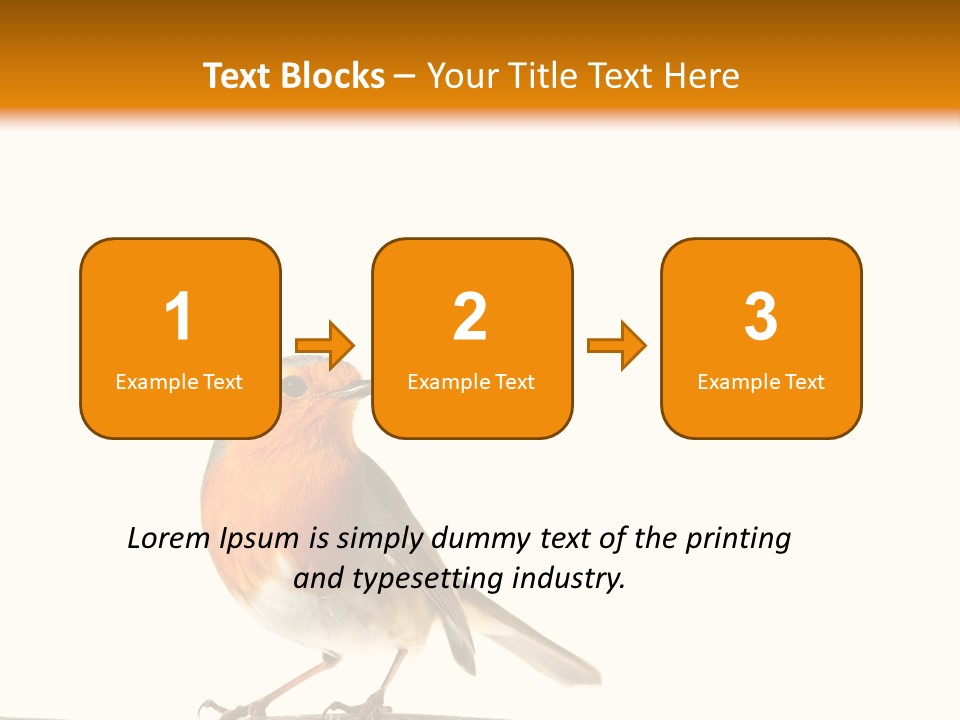 Text Blocks – Your Title Text Here

1
Example Text

2
Example Text

3
Example Text

Lorem Ipsum is simply dummy text of the printing and typesetting industry.